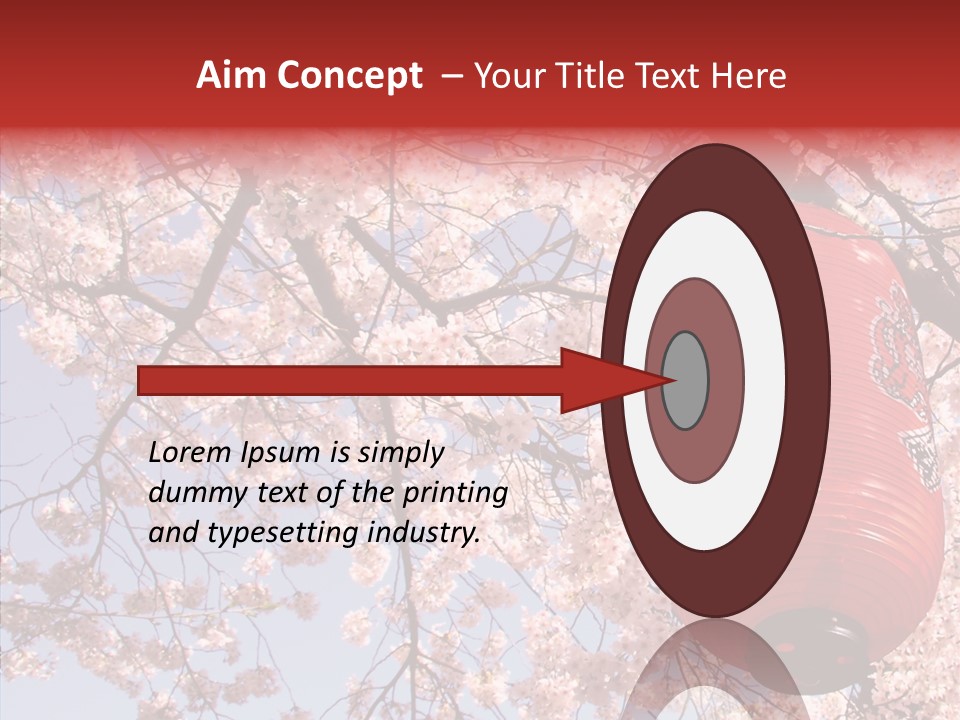 Aim Concept – Your Title Text Here

Lorem Ipsum is simply dummy text of the printing and typesetting industry.